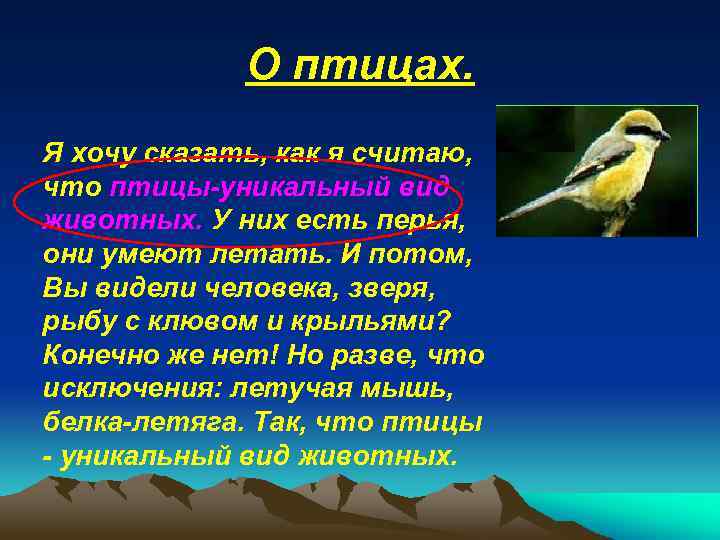 О птицах.

Я хочу сказать, как я считаю, что птицы-уникальный вид животных. У них есть перья, они умеют летать. И потом, Вы видели человека, зверя, рыбу с клювом и крыльями? Конечно же нет! Но разве, что исключения: летучая мышь, белка-летяга. Так, что птицы - уникальный вид животных.